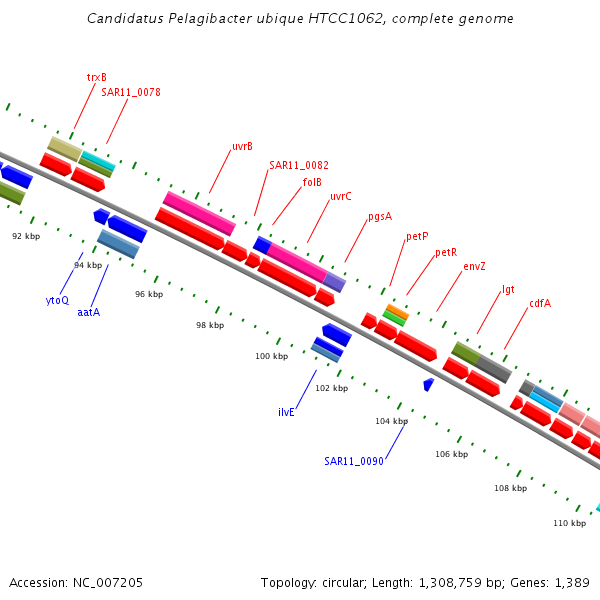 Candidatus Pelagibacter ubique HTCC1062, complete genome

trxB
SAR11_0078
uvrB
SAR11_0082
folB
uvrC
pgsA
petP
petR
envZ
lgt
cdfA

92 kbp
94 kbp
96 kbp
98 kbp
100 kbp
102 kbp
104 kbp
106 kbp
108 kbp
110 kbp

ytoQ
aatA
ilvE
SAR11_0090

Accession: NC_007205

Topology: circular; Length: 1,308,759 bp; Genes: 1,389